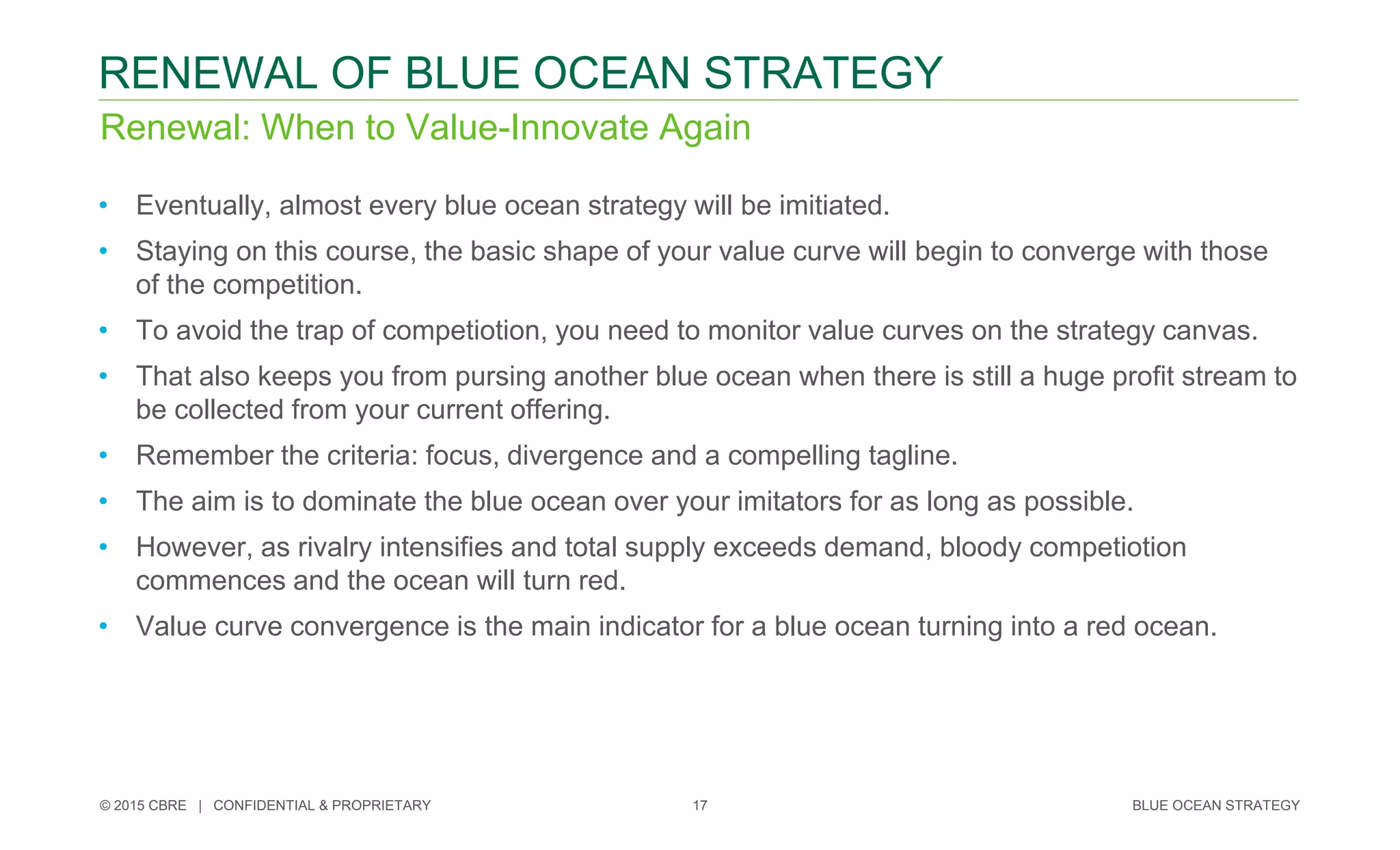 RENEWAL OF BLUE OCEAN STRATEGY

Renewal: When to Value-Innovate Again

• Eventually, almost every blue ocean strategy will be imitiated.
• Staying on this course, the basic shape of your value curve will begin to converge with those of the competition.
• To avoid the trap of competiotion, you need to monitor value curves on the strategy canvas.
• That also keeps you from pursing another blue ocean when there is still a huge profit stream to be collected from your current offering.
• Remember the criteria: focus, divergence and a compelling tagline.
• The aim is to dominate the blue ocean over your imitators for as long as possible.
• However, as rivalry intensifies and total supply exceeds demand, bloody competiotion commences and the ocean will turn red.
• Value curve convergence is the main indicator for a blue ocean turning into a red ocean.

© 2015 CBRE | CONFIDENTIAL & PROPRIETARY 17 BLUE OCEAN STRATEGY